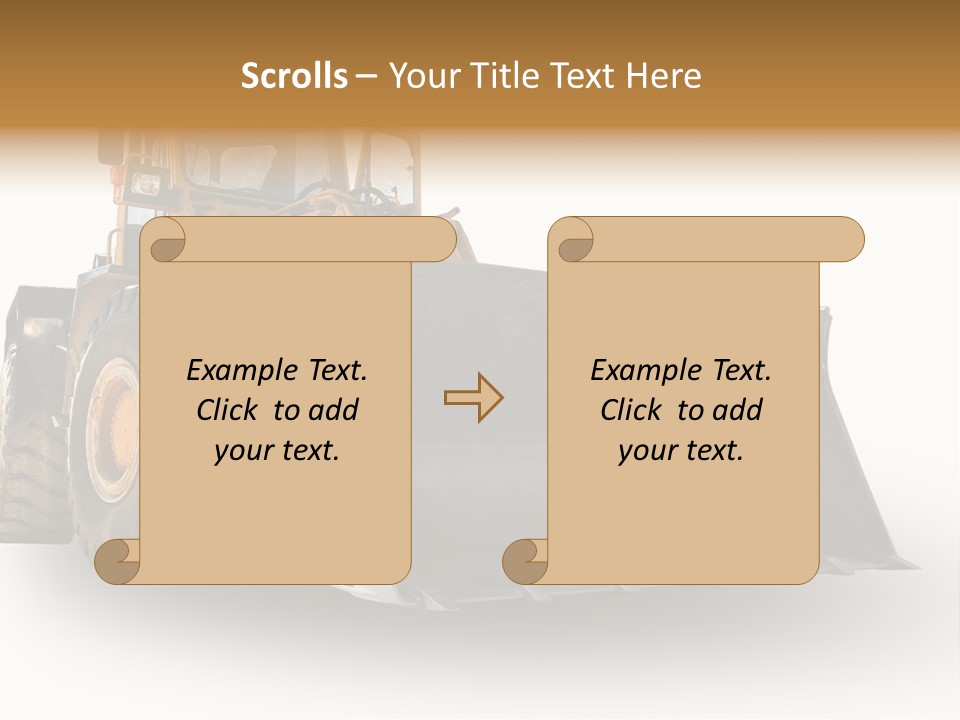 Scrolls – Your Title Text Here

Example Text. Click to add your text.

Example Text. Click to add your text.